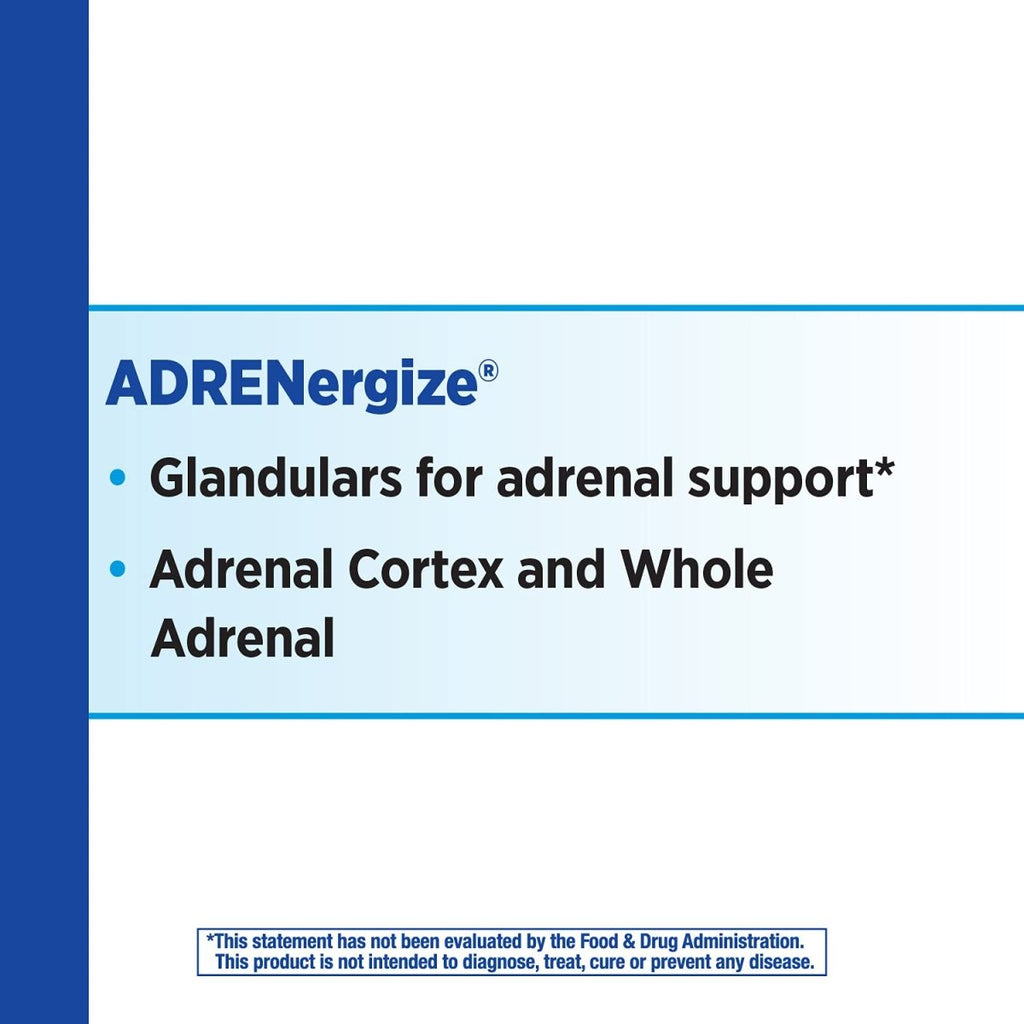 ADRENergize®

• Glandulars for adrenal support*

• Adrenal Cortex and Whole Adrenal

*This statement has not been evaluated by the Food & Drug Administration. This product is not intended to diagnose, treat, cure or prevent any disease.